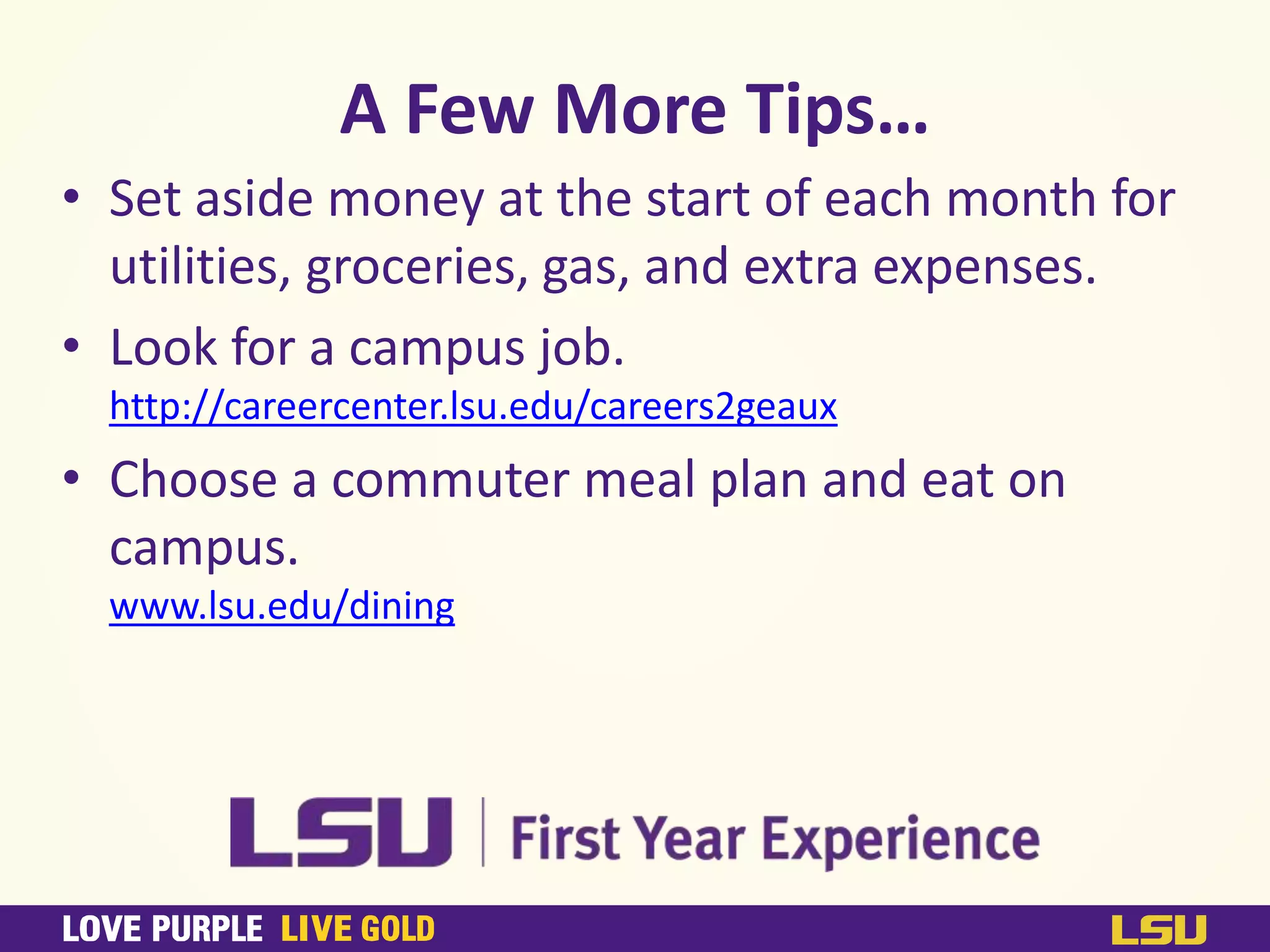 A Few More Tips…

• Set aside money at the start of each month for utilities, groceries, gas, and extra expenses.

• Look for a campus job.
http://careercenter.lsu.edu/careers2geaux

• Choose a commuter meal plan and eat on campus.
www.lsu.edu/dining

LSU | First Year Experience

LOVE PURPLE LIVE GOLD LSU